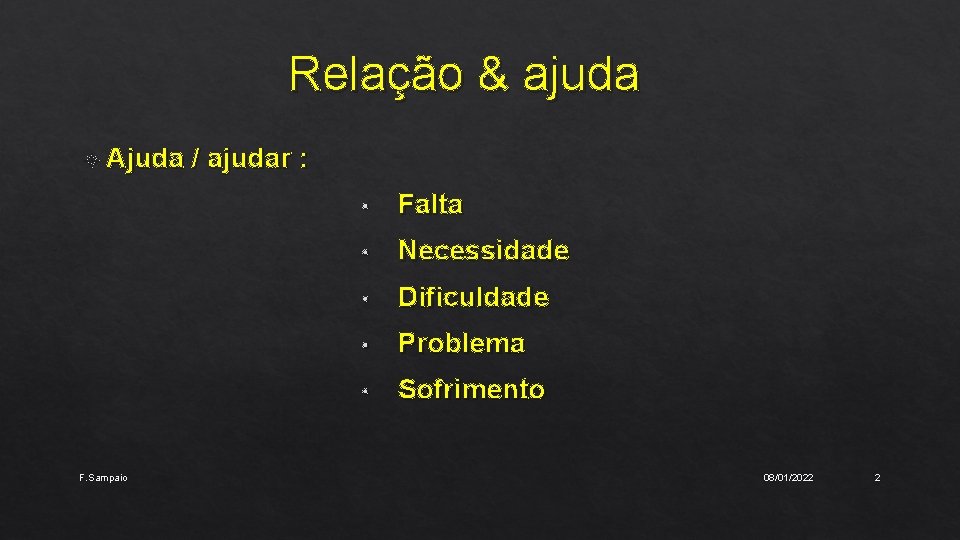 Relação & ajuda

Ajuda / ajudar :

Falta

Necessidade

Dificuldade

Problema

Sofrimento

F. Sampaio

08/01/2022

2